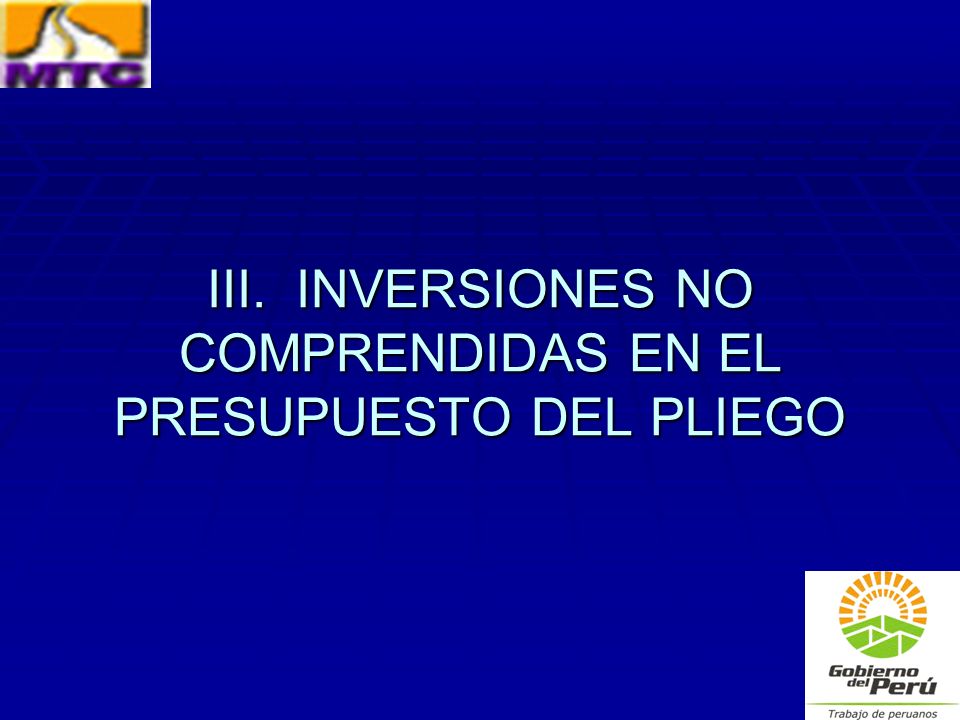 MTC

III. INVERSIONES NO COMPRENDIDAS EN EL PRESUPUESTO DEL PLIEGO

Gobierno del Perú
Trabajo de peruanos